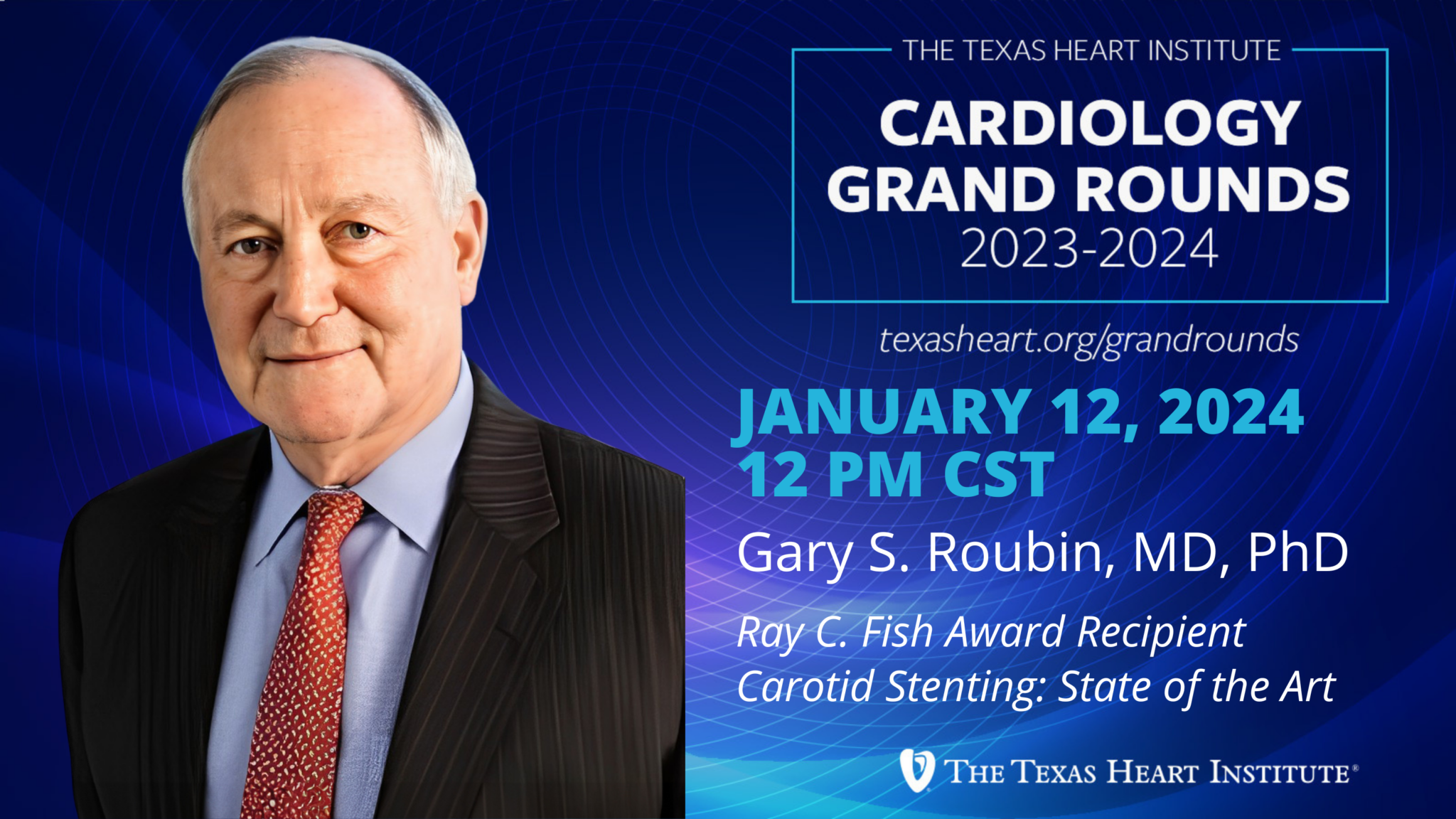 THE TEXAS HEART INSTITUTE

CARDIOLOGY GRAND ROUNDS
2023-2024

texasheart.org/grandrounds

JANUARY 12, 2024
12 PM CST

Gary S. Roubin, MD, PhD

Ray C. Fish Award Recipient
Carotid Stenting: State of the Art

THE TEXAS HEART INSTITUTE®